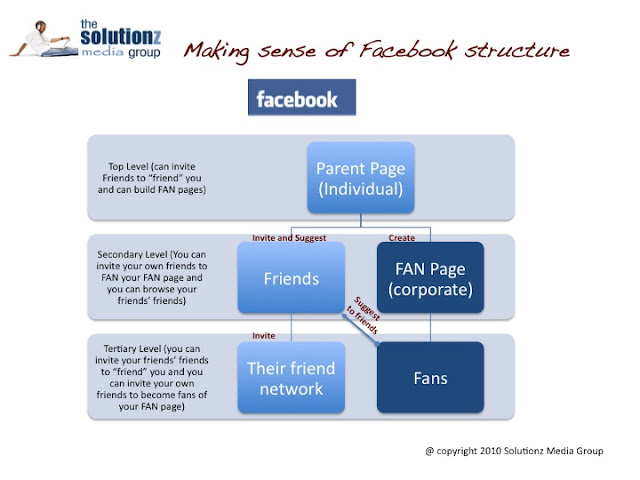 the solutionz media group

Making sense of Facebook structure

facebook

Top Level (can invite Friends to "friend" you and can build FAN pages)

Parent Page (Individual)

Invite and Suggest

Create

Secondary Level (You can invite your own friends to FAN your FAN page and you can browse your friends' friends)

Friends

FAN Page (corporate)

Suggest to friends

Invite

Tertiary Level (you can invite your friends' friends to "friend" you and you can invite your own friends to become fans of your FAN page)

Their friend network

Fans

@ copyright 2010 Solutionz Media Group